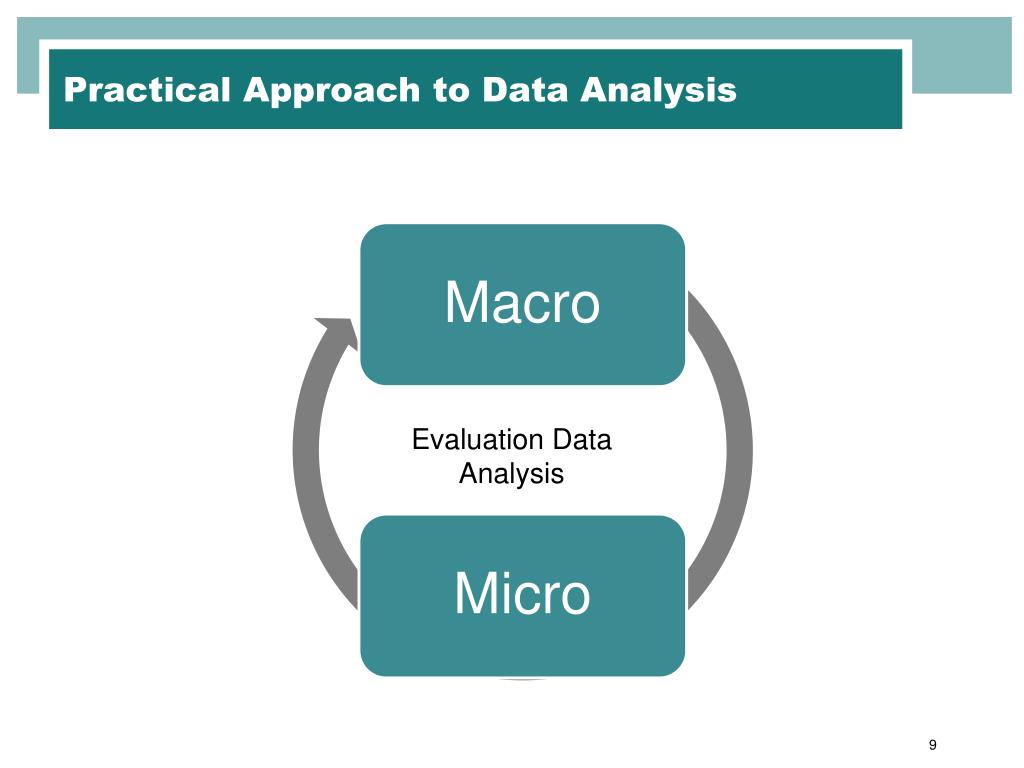 Practical Approach to Data Analysis

Macro

Evaluation Data Analysis

Micro

9